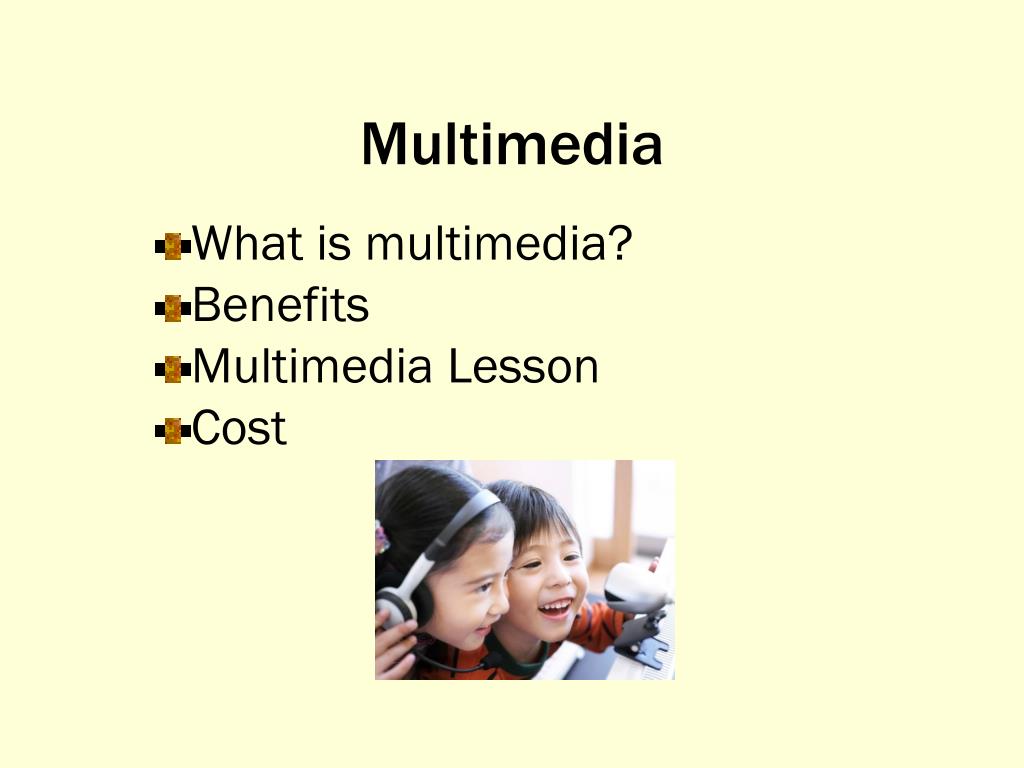 Multimedia

What is multimedia?
Benefits
Multimedia Lesson
Cost